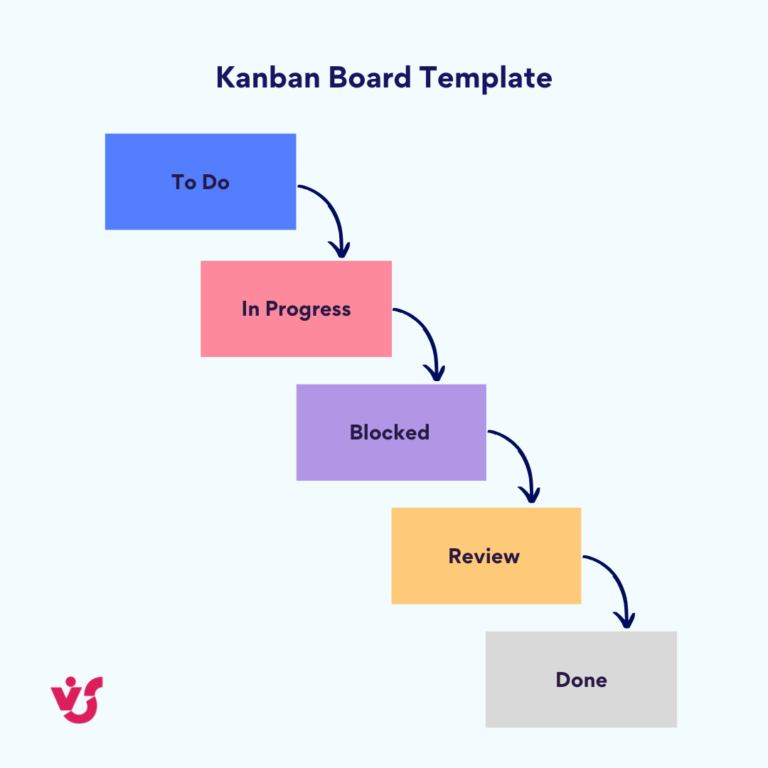 Kanban Board Template

To Do

In Progress

Blocked

Review

Done